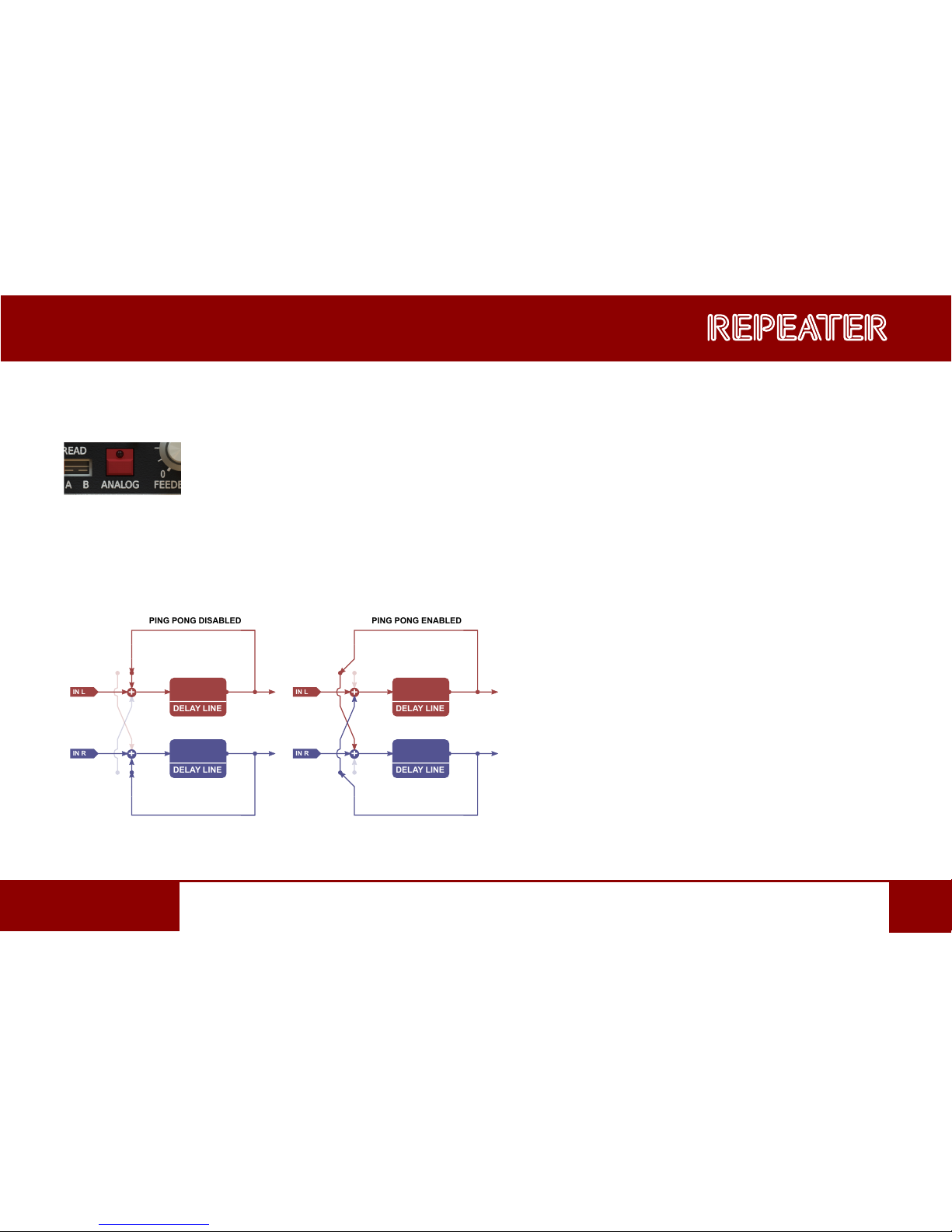 REPEATER

READ
A B ANALOG 0 FEEDE

PING PONG DISABLED

IN L
DELAY LINE
IN R
DELAY LINE

PING PONG ENABLED

IN L
DELAY LINE
IN R
DELAY LINE